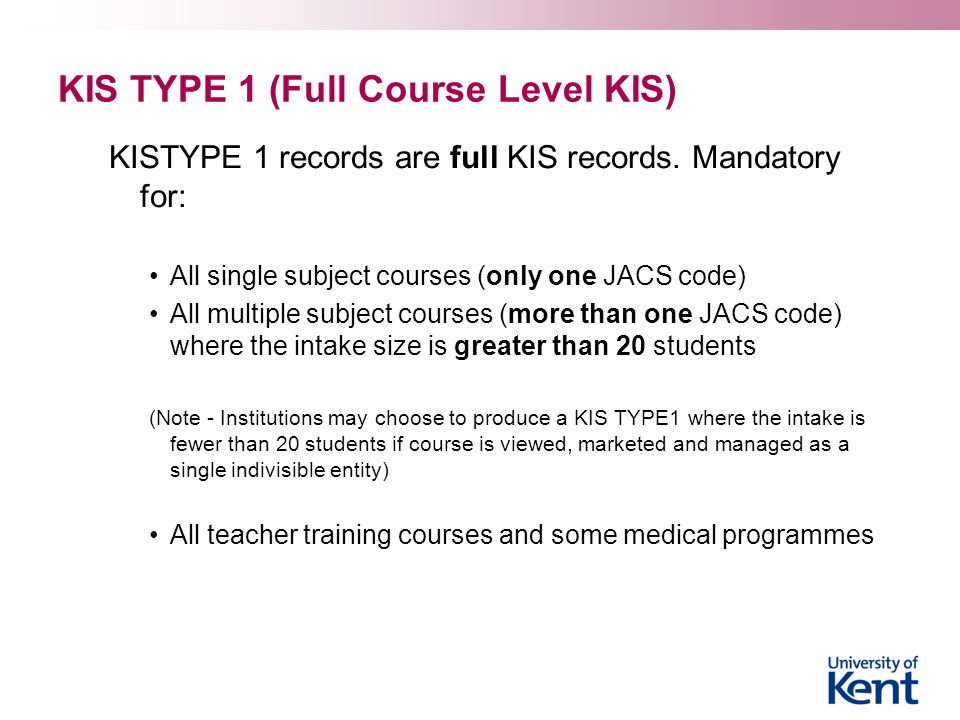 KIS TYPE 1 (Full Course Level KIS)

KISTYPE 1 records are full KIS records. Mandatory for:

• All single subject courses (only one JACS code)
• All multiple subject courses (more than one JACS code) where the intake size is greater than 20 students

(Note - Institutions may choose to produce a KIS TYPE1 where the intake is fewer than 20 students if course is viewed, marketed and managed as a single indivisible entity)

• All teacher training courses and some medical programmes

University of Kent